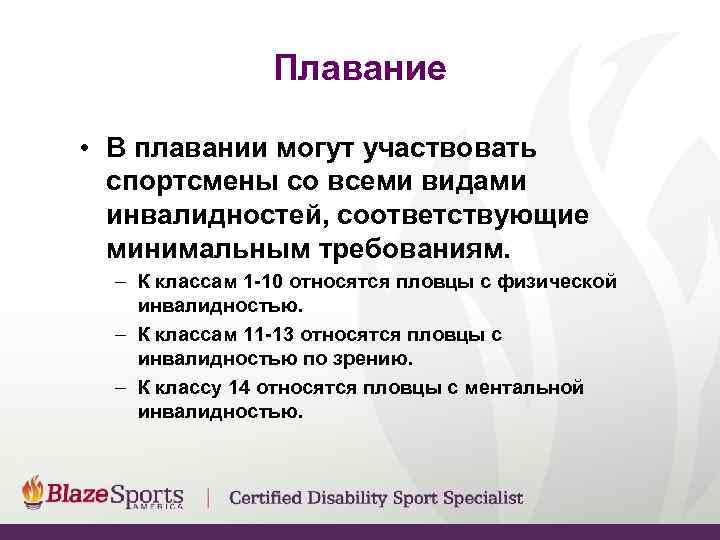 Плавание

• В плавании могут участвовать спортсмены со всеми видами инвалидностей, соответствующие минимальным требованиям.
– К классам 1-10 относятся пловцы с физической инвалидностью.
– К классам 11-13 относятся пловцы с инвалидностью по зрению.
– К классу 14 относятся пловцы с ментальной инвалидностью.

BlazeSports AMERICA | Certified Disability Sport Specialist